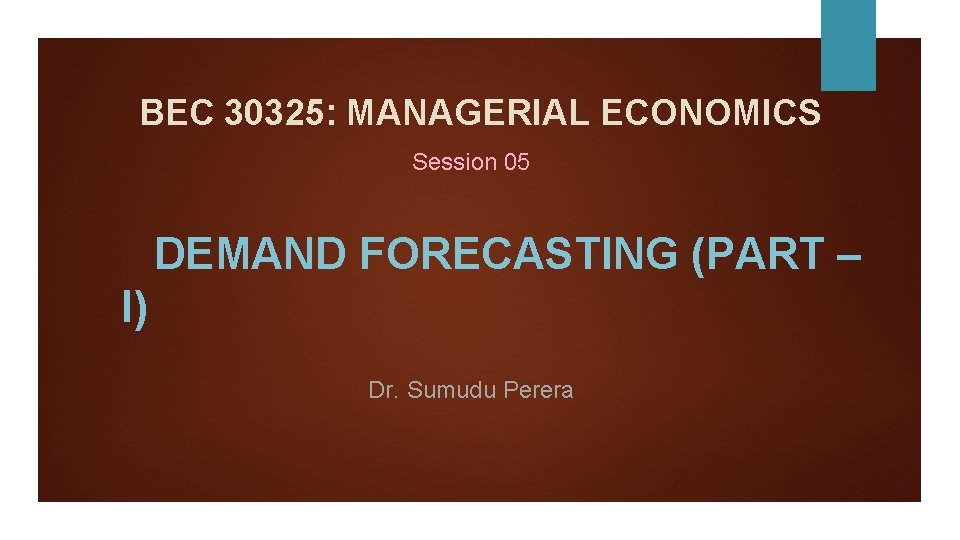 BEC 30325: MANAGERIAL ECONOMICS

Session 05

DEMAND FORECASTING (PART – I)

Dr. Sumudu Perera